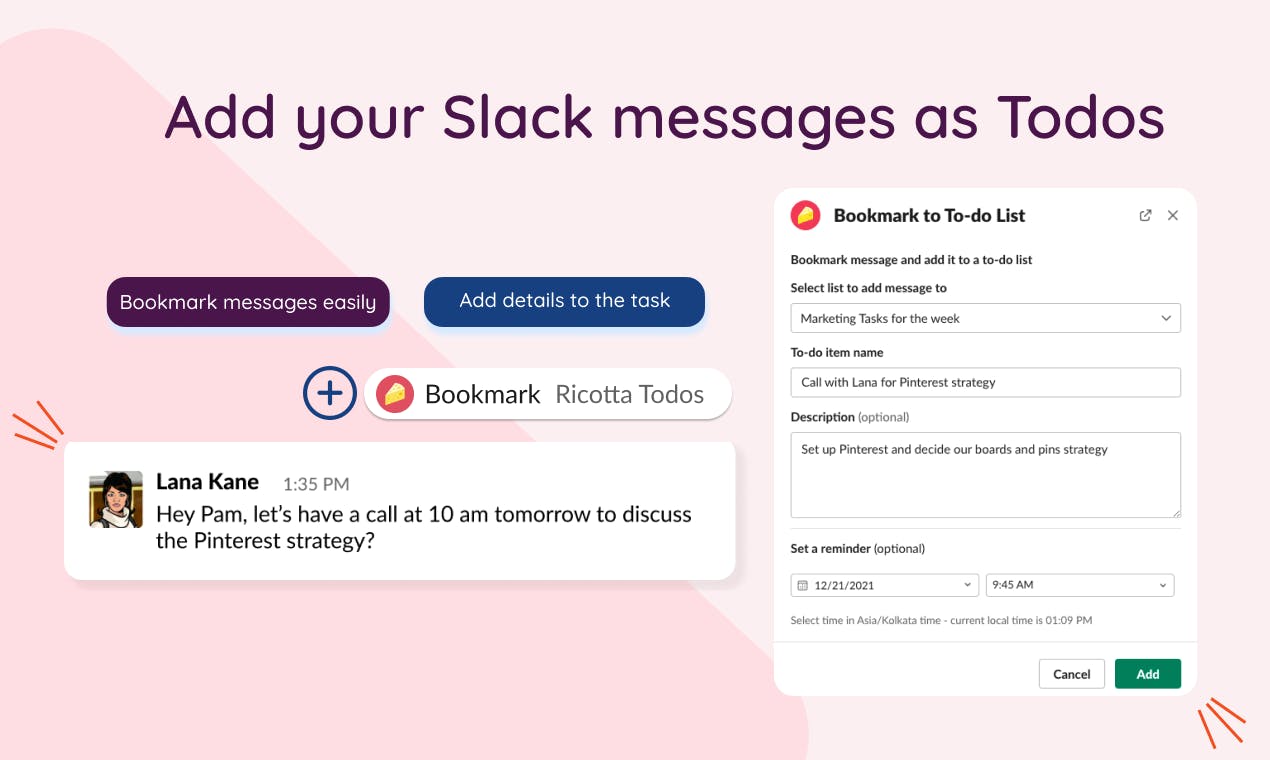 Add your Slack messages as Todos

Bookmark messages easily

Add details to the task

Bookmark Ricotta Todos

Lana Kane 1:35 PM
Hey Pam, let's have a call at 10 am tomorrow to discuss the Pinterest strategy?

Bookmark to To-do List

Bookmark message and add it to a to-do list

Select list to add message to

Marketing Tasks for the week

To-do item name

Call with Lana for Pinterest strategy

Description (optional)

Set up Pinterest and decide our boards and pins strategy

Set a reminder (optional)

12/21/2021

9:45 AM

Select time in Asia/Kolkata time - current local time is 01:09 PM

Cancel

Add